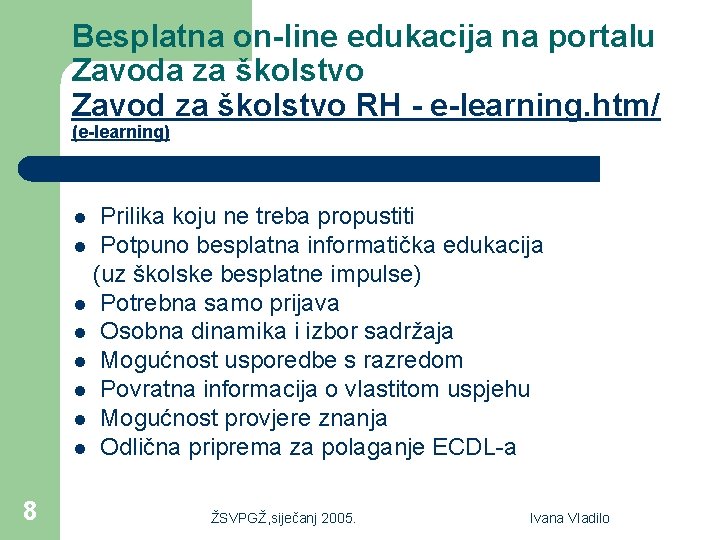 Besplatna on-line edukacija na portalu Zavoda za školstvo
Zavod za školstvo RH - e-learning.htm/
(e-learning)

- Prilika koju ne treba propustiti
- Potpuno besplatna informatička edukacija (uz školske besplatne impulse)
- Potrebna samo prijava
- Osobna dinamika i izbor sadržaja
- Mogućnost usporedbe s razredom
- Povratna informacija o vlastitom uspjehu
- Mogućnost provjere znanja
- Odlična priprema za polaganje ECDL-a

8

ŽSVPGŽ,siječanj 2005.

Ivana Vladilo